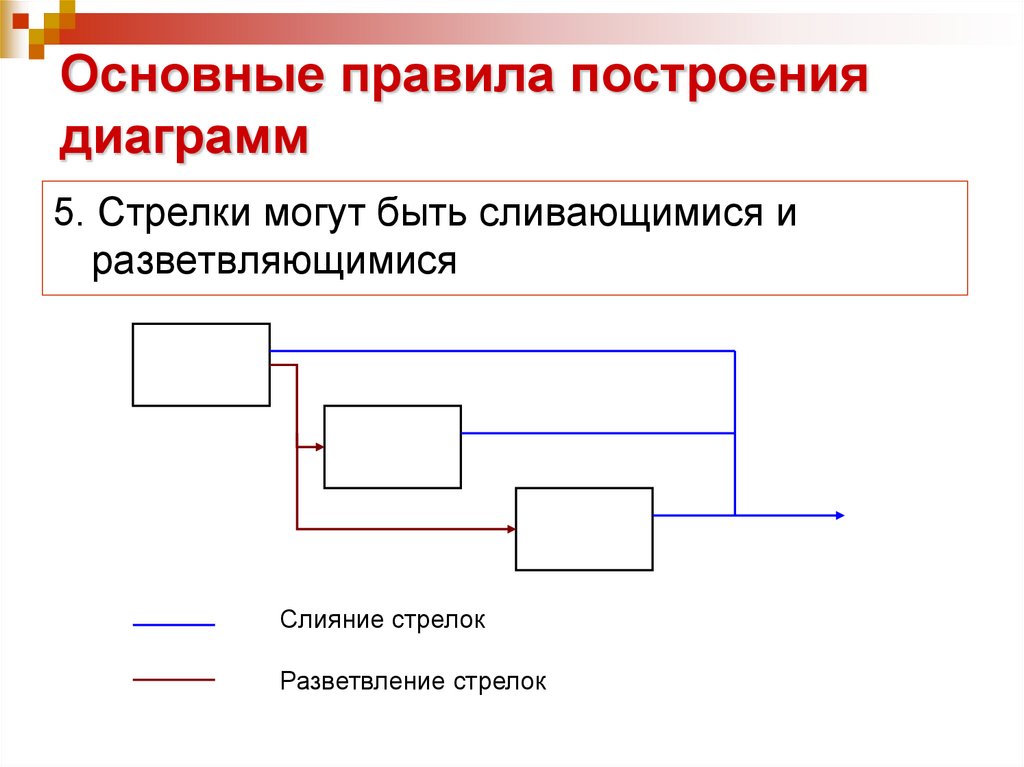 Основные правила построения диаграмм

5. Стрелки могут быть сливающимися и разветвляющимися

Слияние стрелок

Разветвление стрелок